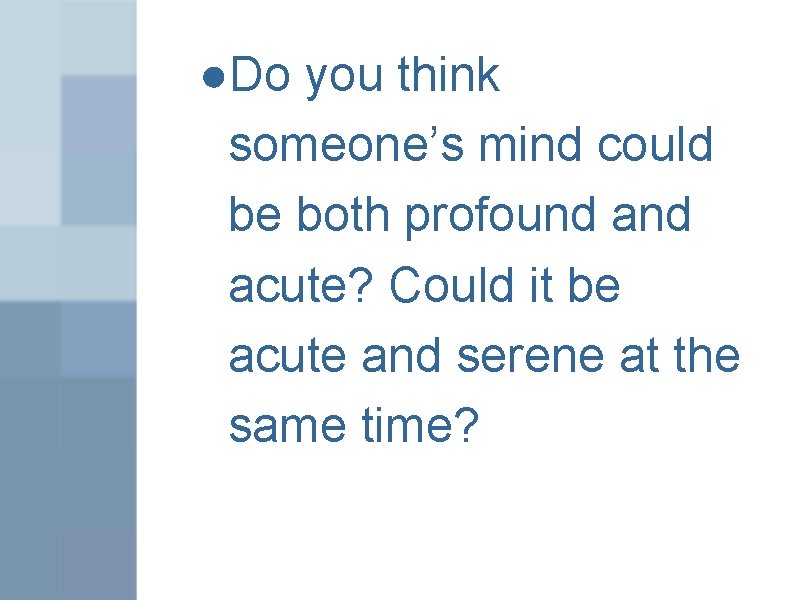 ●Do you think someone’s mind could be both profound and acute? Could it be acute and serene at the same time?